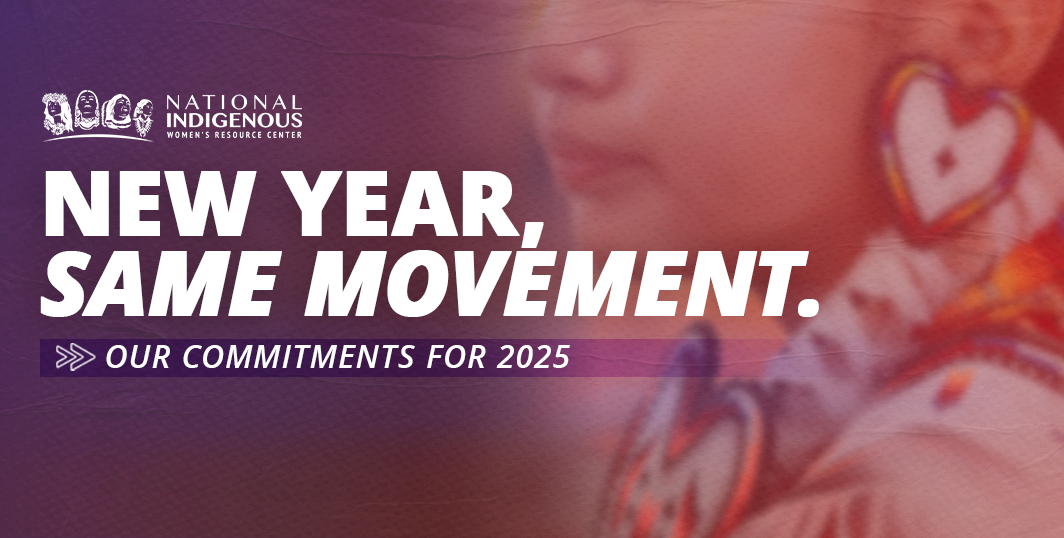 NATIONAL INDIGENOUS WOMEN'S RESOURCE CENTER

NEW YEAR, SAME MOVEMENT.

OUR COMMITMENTS FOR 2025